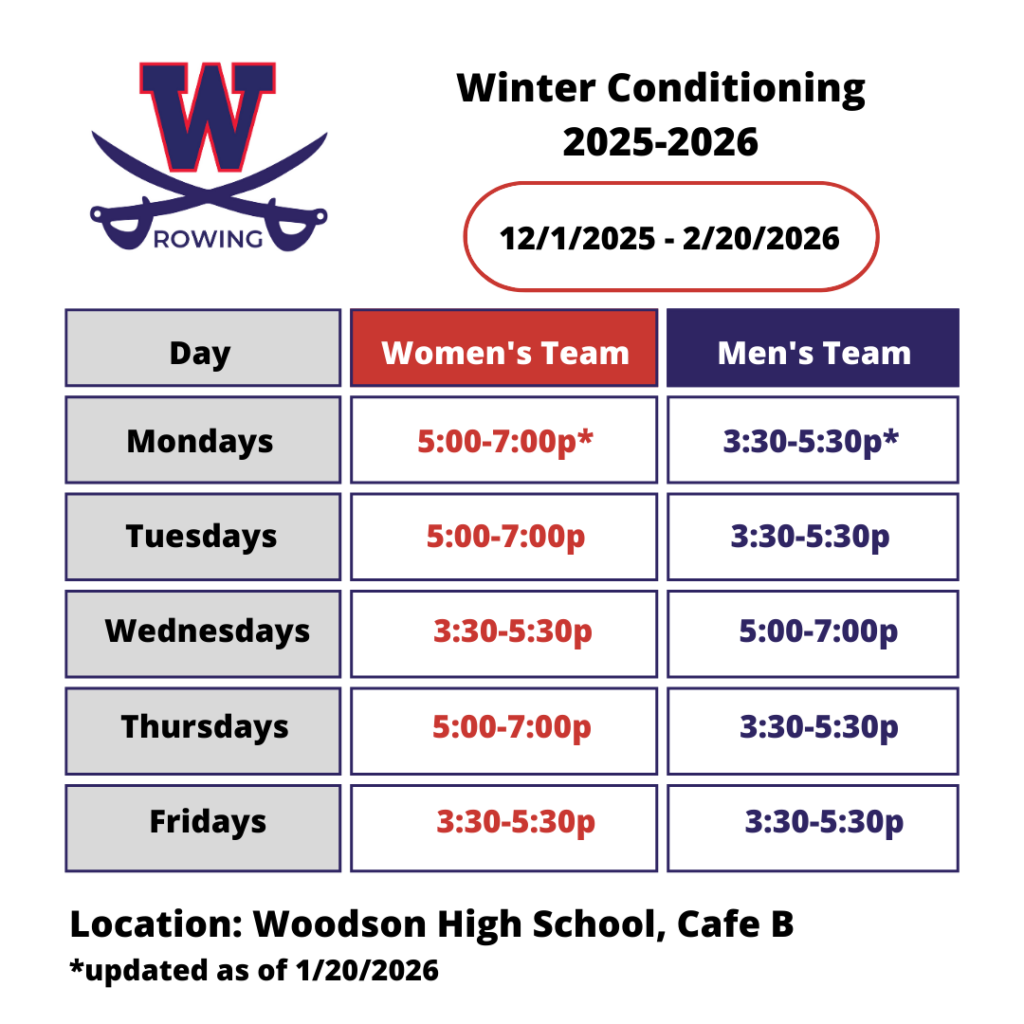 W
ROWING

Winter Conditioning
2025-2026

12/1/2025 - 2/20/2026

| Day | Women's Team | Men's Team |
|---|---|---|
| Mondays | 5:00-7:00p* | 3:30-5:30p* |
| Tuesdays | 5:00-7:00p | 3:30-5:30p |
| Wednesdays | 3:30-5:30p | 5:00-7:00p |
| Thursdays | 5:00-7:00p | 3:30-5:30p |
| Fridays | 3:30-5:30p | 3:30-5:30p |

Location: Woodson High School, Cafe B
*updated as of 1/20/2026